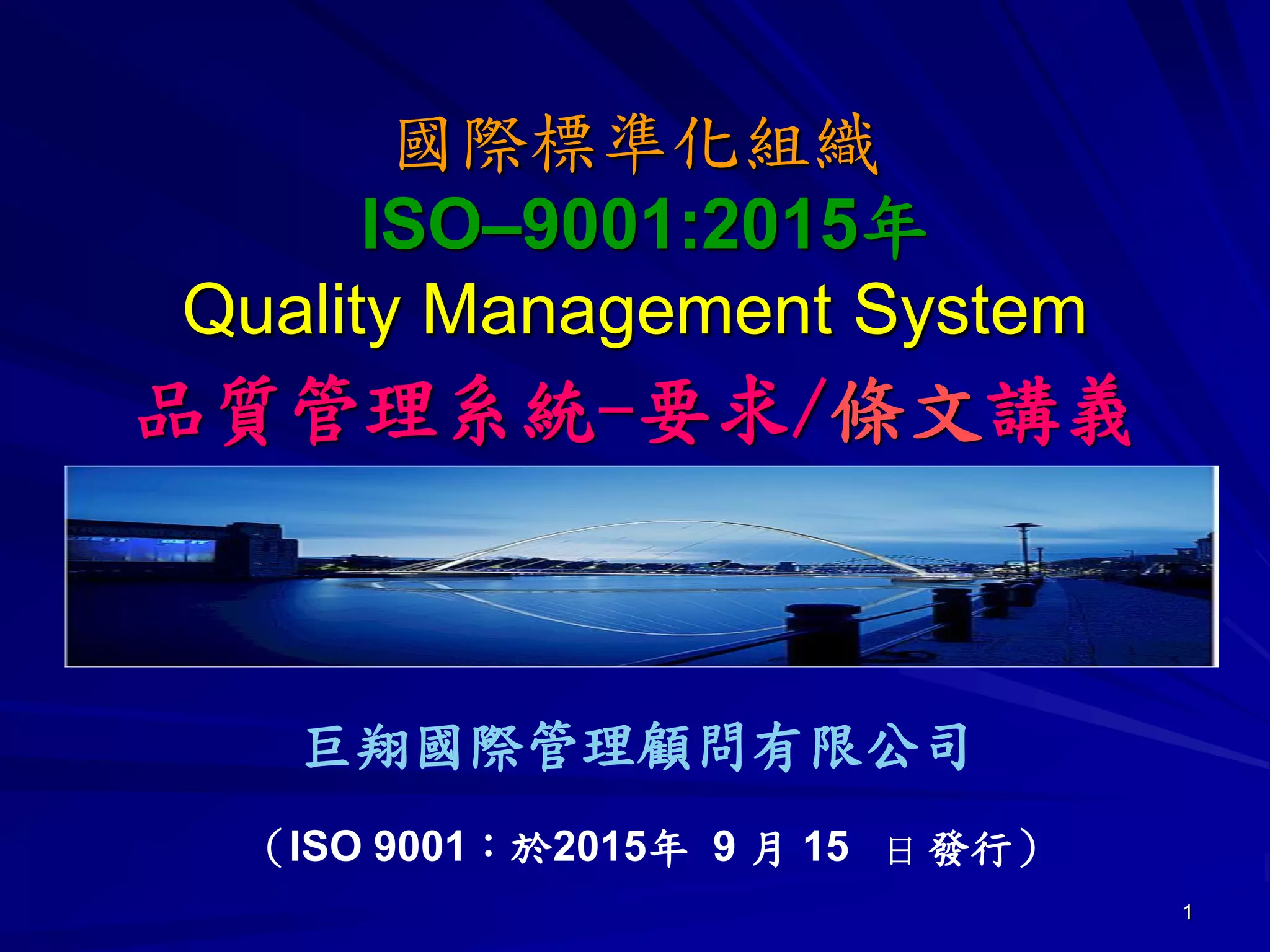 國際標準化組織

ISO–9001:2015年

Quality Management System

品質管理系統-要求/條文講義

巨翔國際管理顧問有限公司

（ISO 9001：於2015年 9 月 15 日 發行）

1